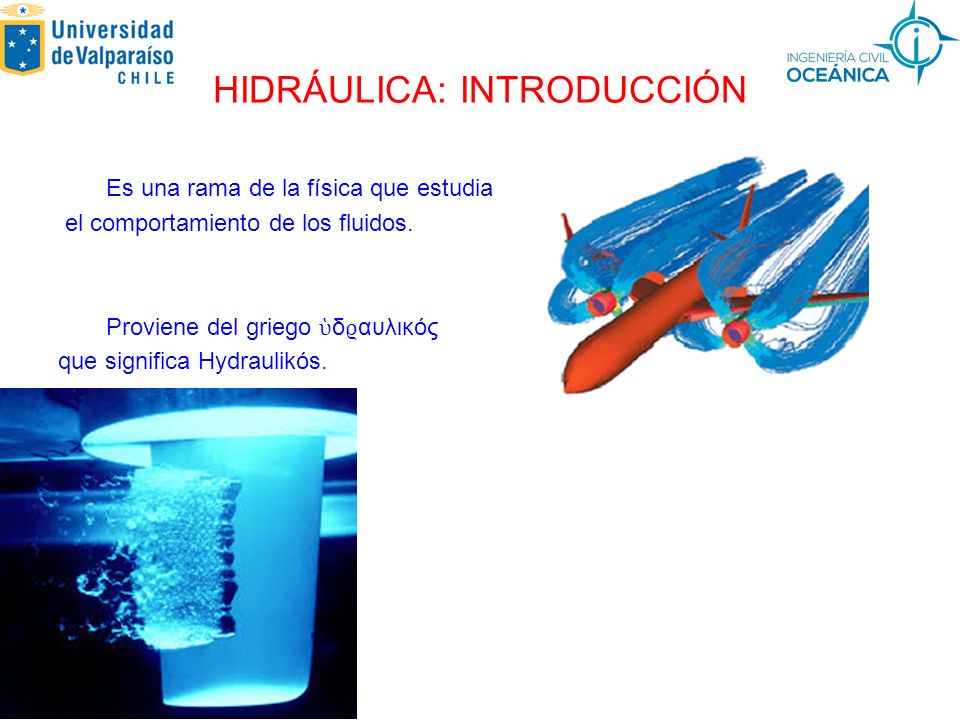 Universidad de Valparaíso CHILE

INGENIERÍA CIVIL OCEÁNICA

HIDRÁULICA: INTRODUCCIÓN

Es una rama de la física que estudia el comportamiento de los fluidos.

Proviene del griego ὑδϱαυλικός que significa Hydraulikós.